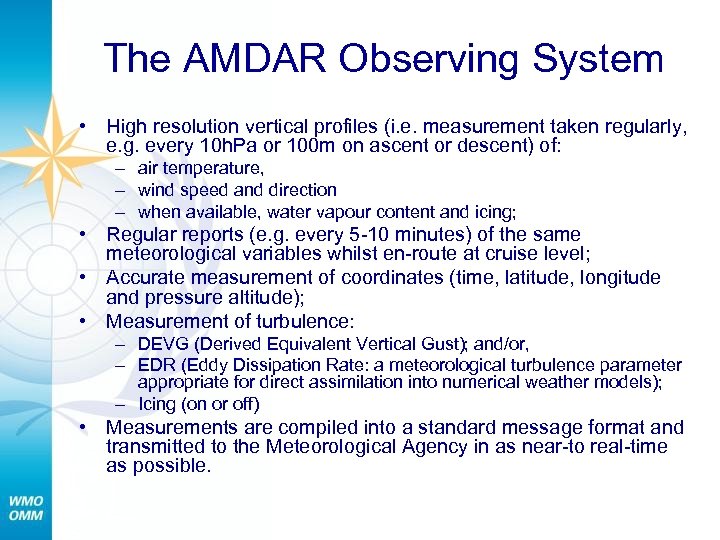 The AMDAR Observing System

• High resolution vertical profiles (i.e. measurement taken regularly, e.g. every 10hPa or 100m on ascent or descent) of:
– air temperature,
– wind speed and direction
– when available, water vapour content and icing;
• Regular reports (e.g. every 5-10 minutes) of the same meteorological variables whilst en-route at cruise level;
• Accurate measurement of coordinates (time, latitude, longitude and pressure altitude);
• Measurement of turbulence:
– DEVG (Derived Equivalent Vertical Gust); and/or,
– EDR (Eddy Dissipation Rate: a meteorological turbulence parameter appropriate for direct assimilation into numerical weather models);
– Icing (on or off)
• Measurements are compiled into a standard message format and transmitted to the Meteorological Agency in as near-to real-time as possible.

WMO
OMM